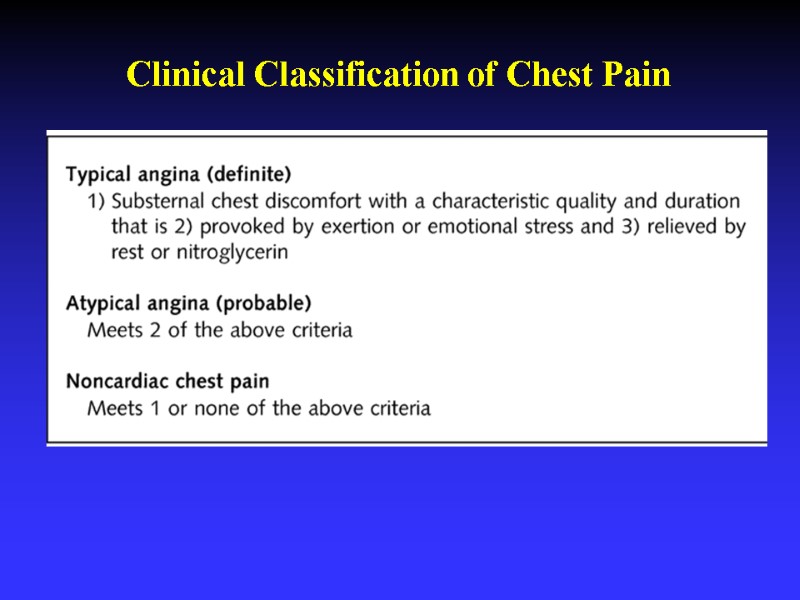 Clinical Classification of Chest Pain

Typical angina (definite)
1) Substernal chest discomfort with a characteristic quality and duration that is 2) provoked by exertion or emotional stress and 3) relieved by rest or nitroglycerin

Atypical angina (probable)
Meets 2 of the above criteria

Noncardiac chest pain
Meets 1 or none of the above criteria